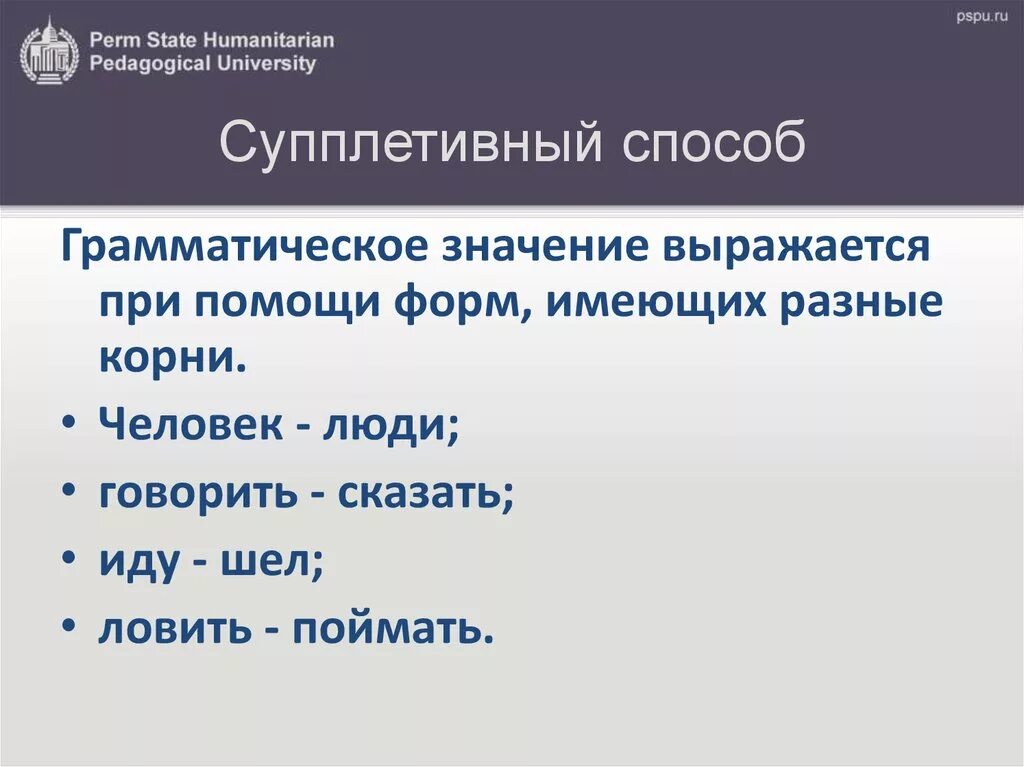 Perm State Humanitarian Pedagogical University

pspu.ru

Супплетивный способ

Грамматическое значение выражается при помощи форм, имеющих разные корни.

• Человек - люди;
• говорить - сказать;
• иду - шел;
• ловить - поймать.